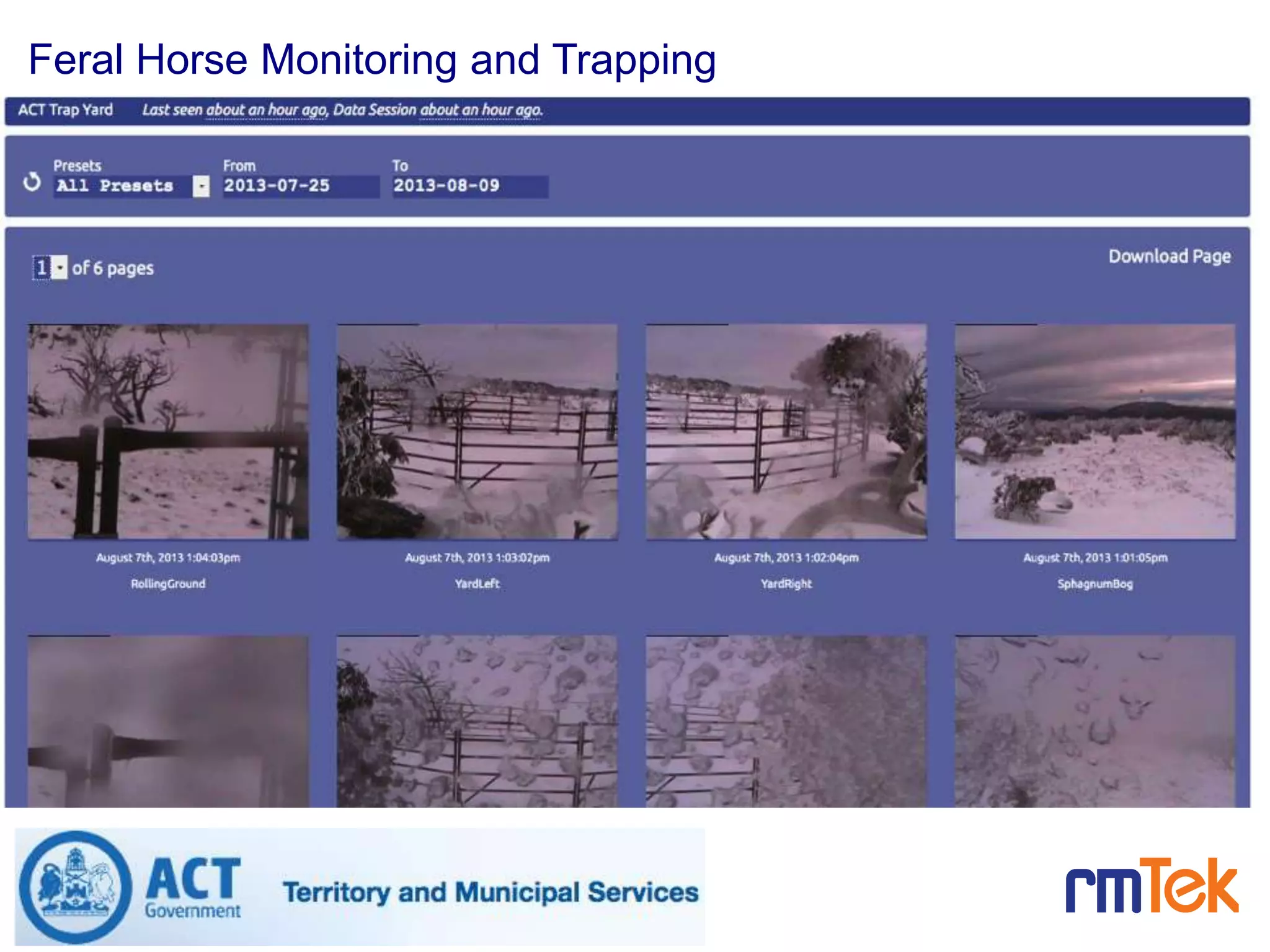 Feral Horse Monitoring and Trapping

ACT Trap Yard Last seen about an hour ago, Data Session about an hour ago.

Presets
All Presets

From
2013-07-25

To
2013-08-09

1 of 6 pages

Download Page

August 7th, 2013 1:04:03pm
RollingGround

August 7th, 2013 1:03:02pm
YardLeft

August 7th, 2013 1:02:04pm
YardRight

August 7th, 2013 1:01:05pm
SphagnumBog

ACT Government

Territory and Municipal Services

rmTek